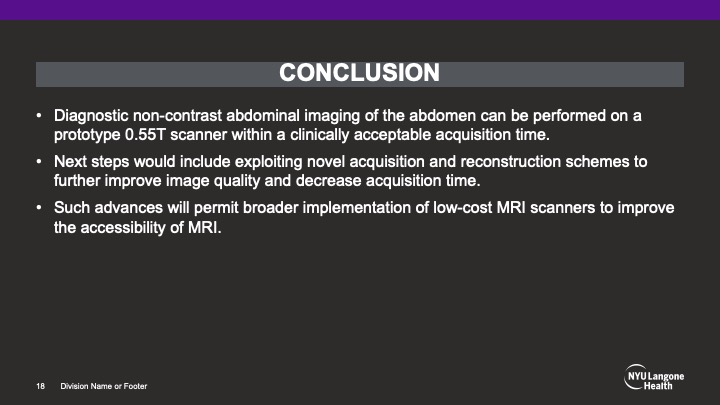 CONCLUSION

• Diagnostic non-contrast abdominal imaging of the abdomen can be performed on a prototype 0.55T scanner within a clinically acceptable acquisition time.

• Next steps would include exploiting novel acquisition and reconstruction schemes to further improve image quality and decrease acquisition time.

• Such advances will permit broader implementation of low-cost MRI scanners to improve the accessibility of MRI.

18 Division Name or Footer

NYU Langone Health